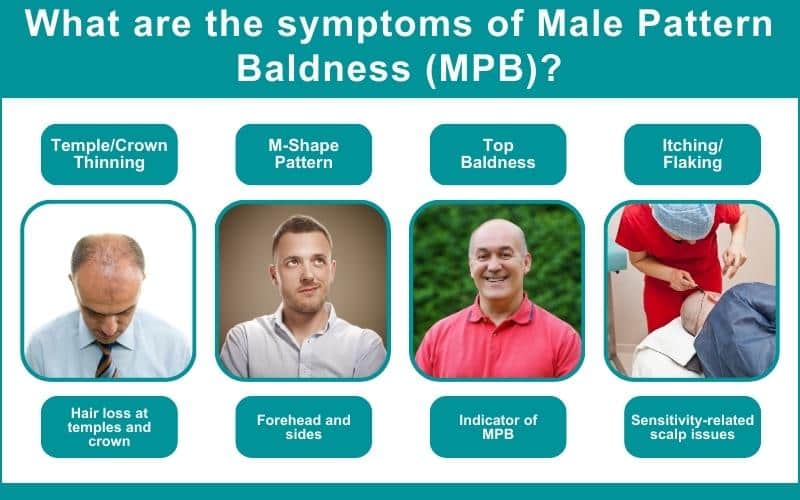 What are the symptoms of Male Pattern Baldness (MPB)?

Temple/Crown Thinning

M-Shape Pattern

Top Baldness

Itching/ Flaking

Hair loss at temples and crown

Forehead and sides

Indicator of MPB

Sensitivity-related scalp issues